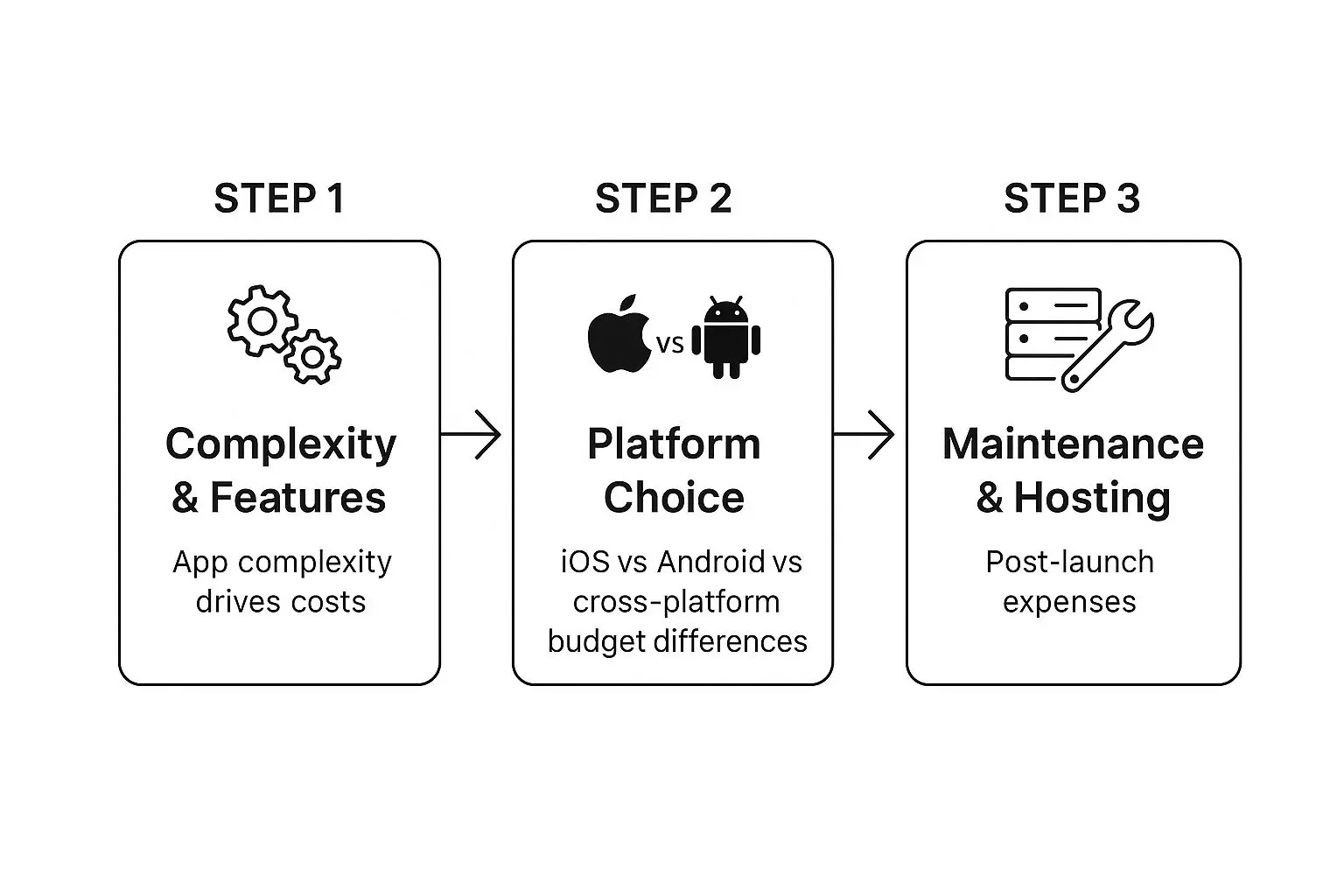 STEP 1

Complexity & Features

App complexity drives costs

STEP 2

vs

Platform Choice

iOS vs Android vs cross-platform budget differences

STEP 3

Maintenance & Hosting

Post-launch expenses